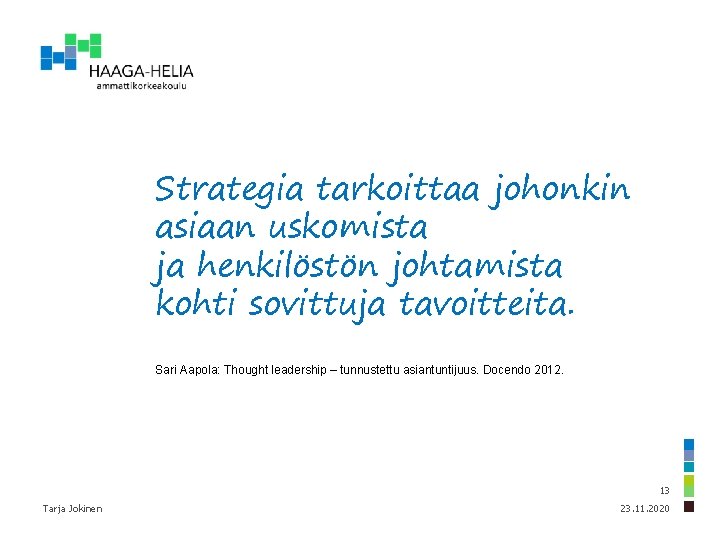 HAAGA-HELIA
ammattikorkeakoulu

Strategia tarkoittaa johonkin asiaan uskomista ja henkilöstön johtamista kohti sovittuja tavoitteita.

Sari Aapola: Thought leadership – tunnustettu asiantuntijuus. Docendo 2012.

13

Tarja Jokinen

23.11.2020